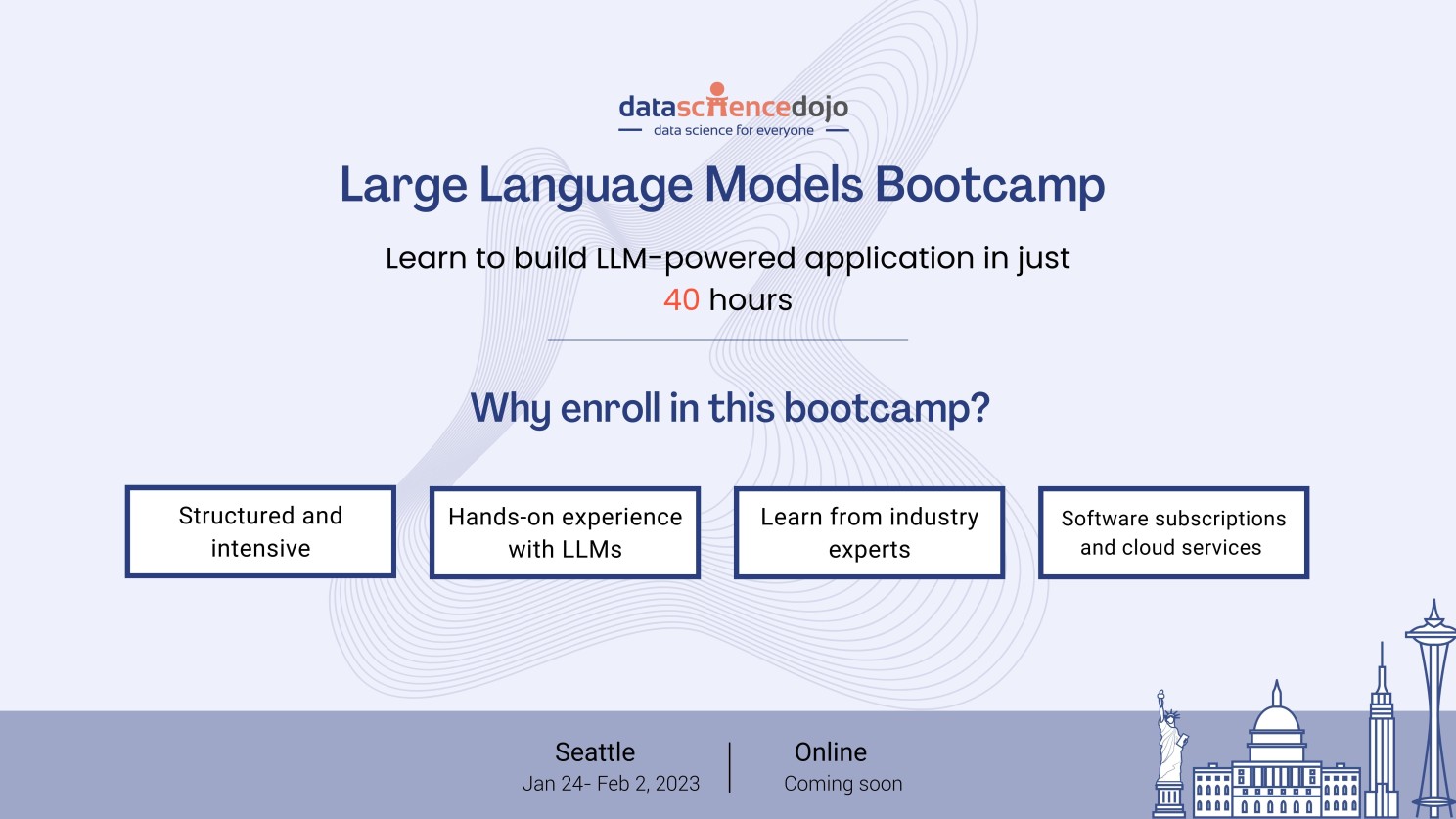 datasciencedojo
data science for everyone

Large Language Models Bootcamp

Learn to build LLM-powered application in just 40 hours

Why enroll in this bootcamp?

Structured and intensive

Hands-on experience with LLMs

Learn from industry experts

Software subscriptions and cloud services

Seattle
Jan 24- Feb 2, 2023

Online
Coming soon